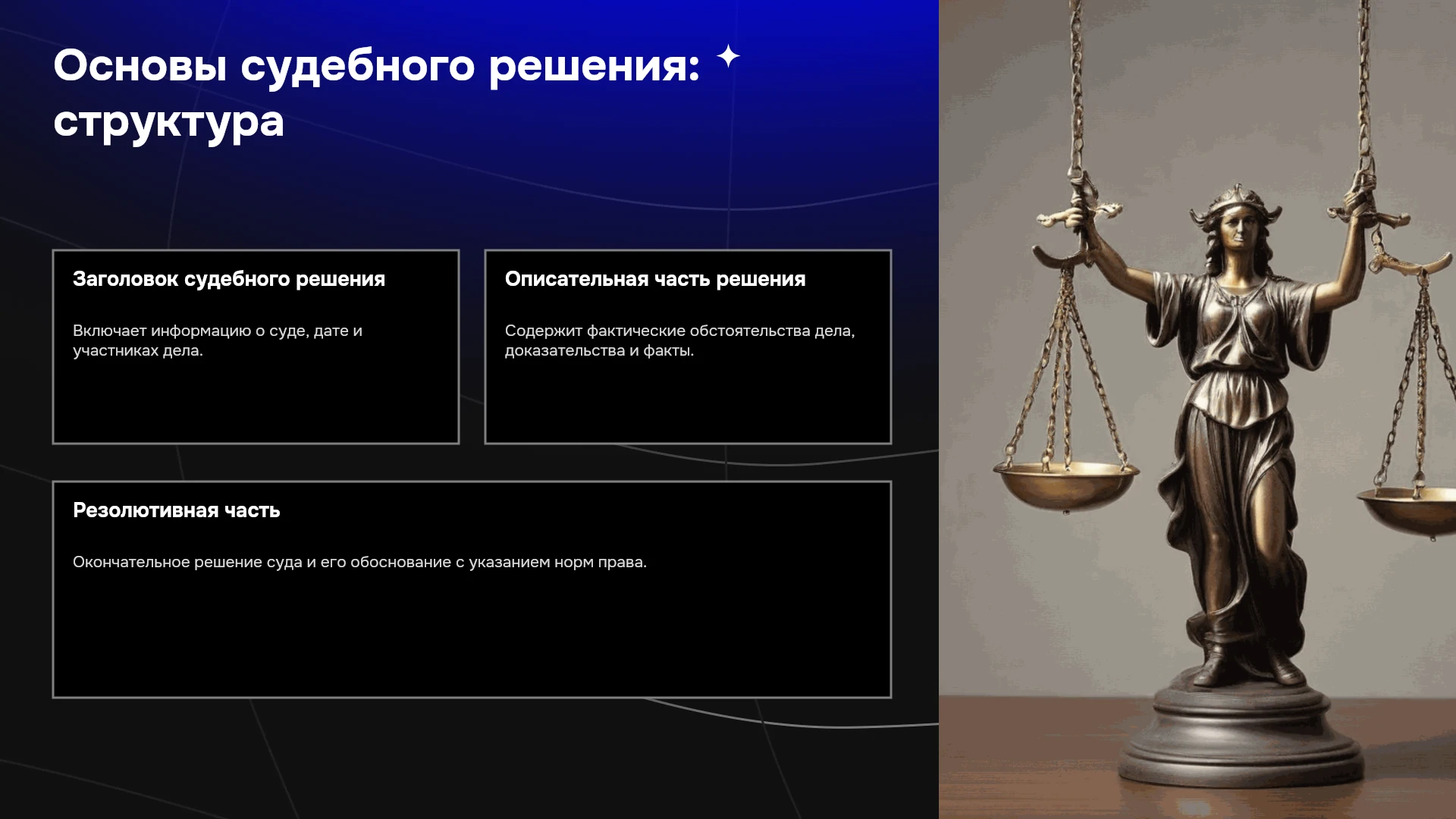 Основы судебного решения: структура

Заголовок судебного решения

Включает информацию о суде, дате и участниках дела.

Описательная часть решения

Содержит фактические обстоятельства дела, доказательства и факты.

Резолютивная часть

Окончательное решение суда и его обоснование с указанием норм права.